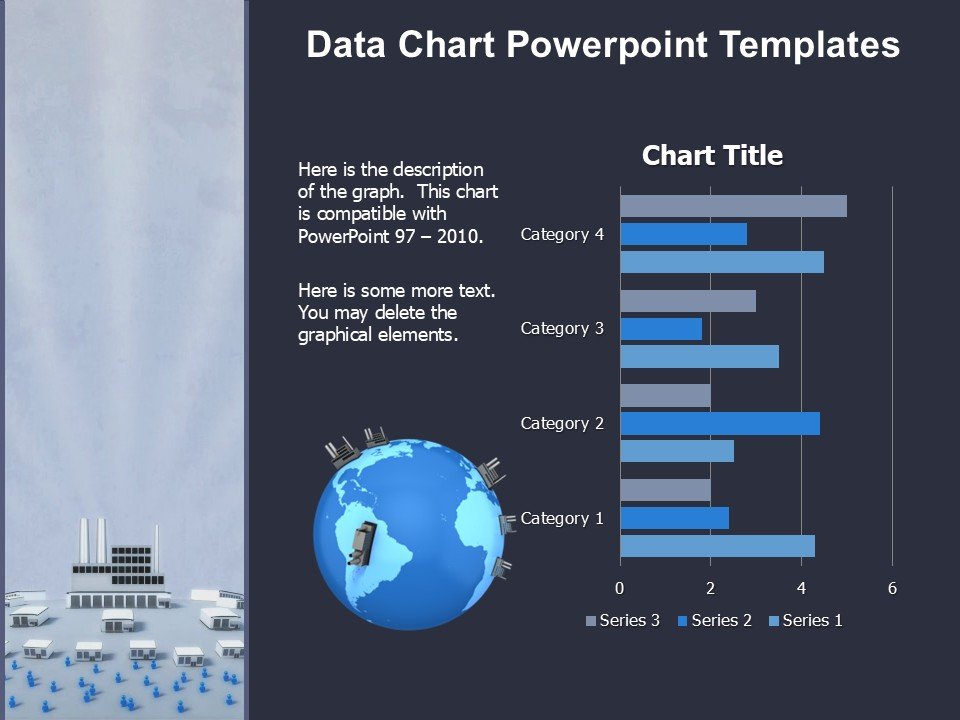 Data Chart Powerpoint Templates

Here is the description of the graph. This chart is compatible with PowerPoint 97 – 2010.

Here is some more text. You may delete the graphical elements.

Chart Title

Category 4
Category 3
Category 2
Category 1

0 2 4 6

Series 3 Series 2 Series 1